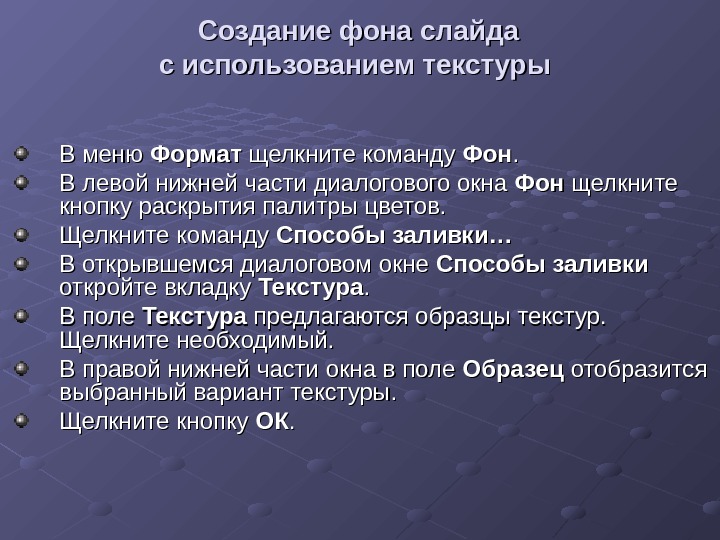 Создание фона слайда с использованием текстуры

В меню Формат щелкните команду Фон.

В левой нижней части диалогового окна Фон щелкните кнопку раскрытия палитры цветов.

Щелкните команду Способы заливки…

В открывшемся диалоговом окне Способы заливки откройте вкладку Текстура.

В поле Текстура предлагаются образцы текстур. Щелкните необходимый.

В правой нижней части окна в поле Образец отобразится выбранный вариант текстуры.

Щелкните кнопку ОК.